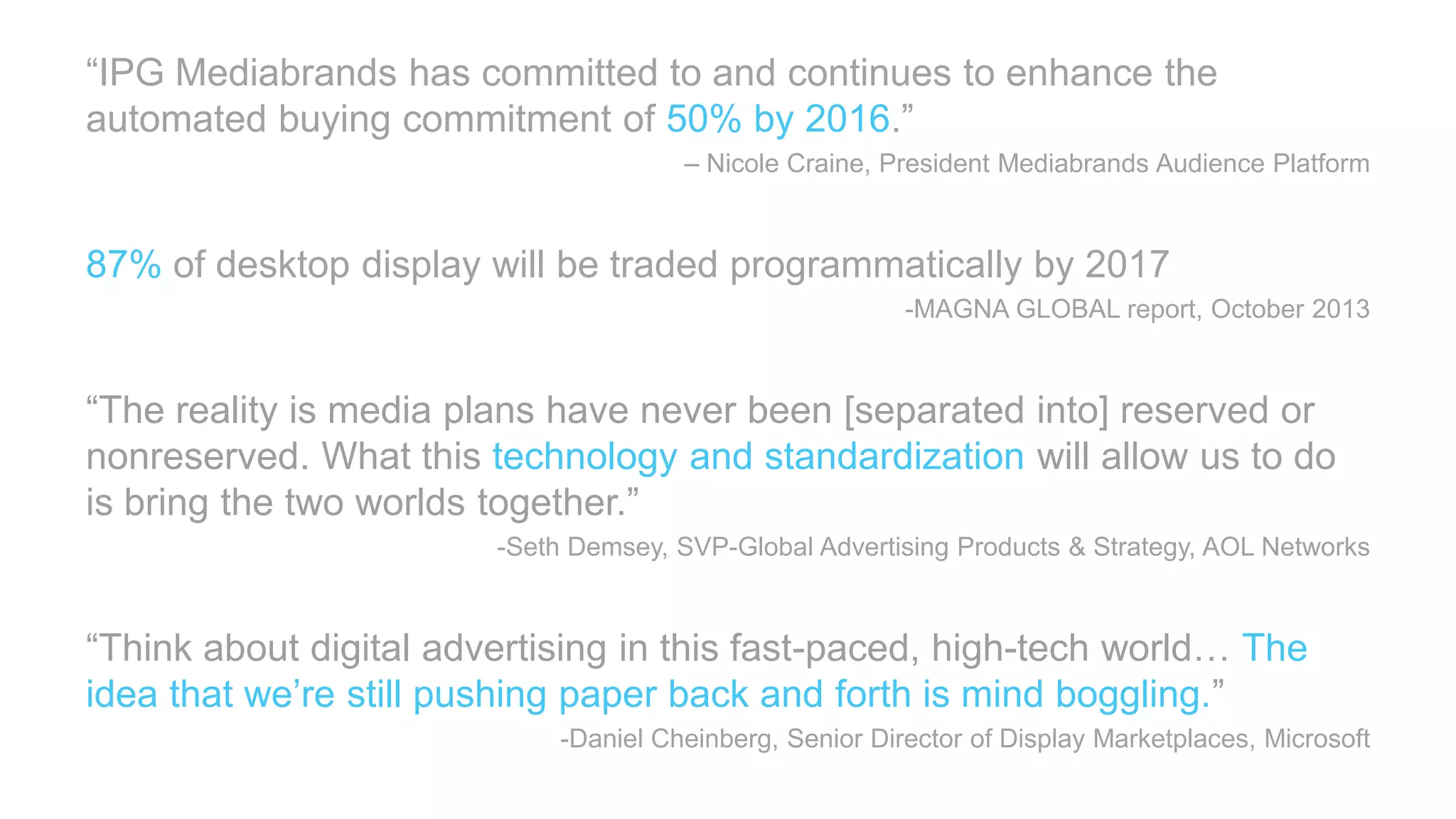 “IPG Mediabrands has committed to and continues to enhance the automated buying commitment of 50% by 2016.”

– Nicole Craine, President Mediabrands Audience Platform

87% of desktop display will be traded programmatically by 2017

-MAGNA GLOBAL report, October 2013

“The reality is media plans have never been [separated into] reserved or nonreserved. What this technology and standardization will allow us to do is bring the two worlds together.”

-Seth Demsey, SVP-Global Advertising Products & Strategy, AOL Networks

“Think about digital advertising in this fast-paced, high-tech world… The idea that we’re still pushing paper back and forth is mind boggling.”

-Daniel Cheinberg, Senior Director of Display Marketplaces, Microsoft